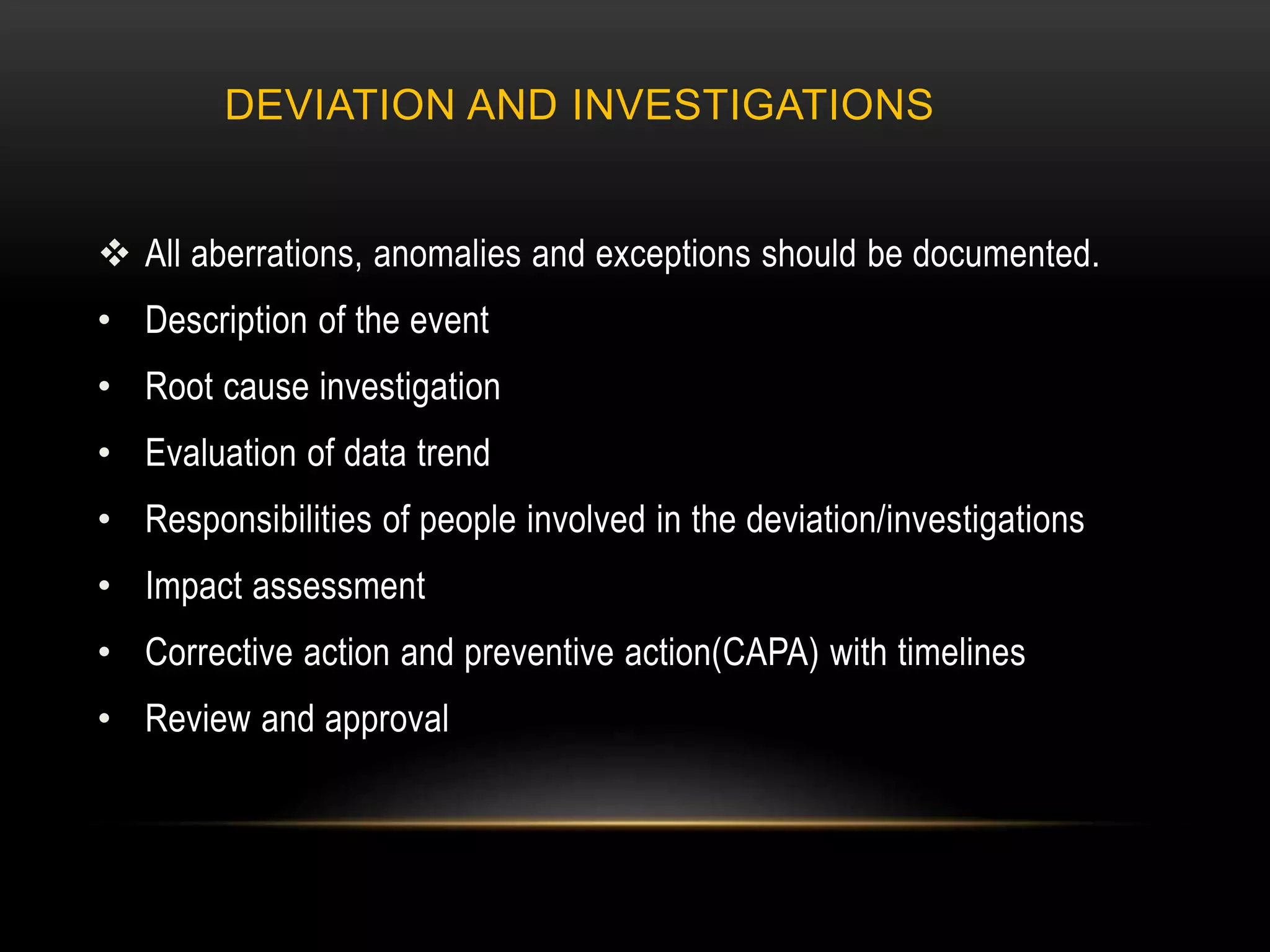 DEVIATION AND INVESTIGATIONS

❖ All aberrations, anomalies and exceptions should be documented.

• Description of the event

• Root cause investigation

• Evaluation of data trend

• Responsibilities of people involved in the deviation/investigations

• Impact assessment

• Corrective action and preventive action(CAPA) with timelines

• Review and approval